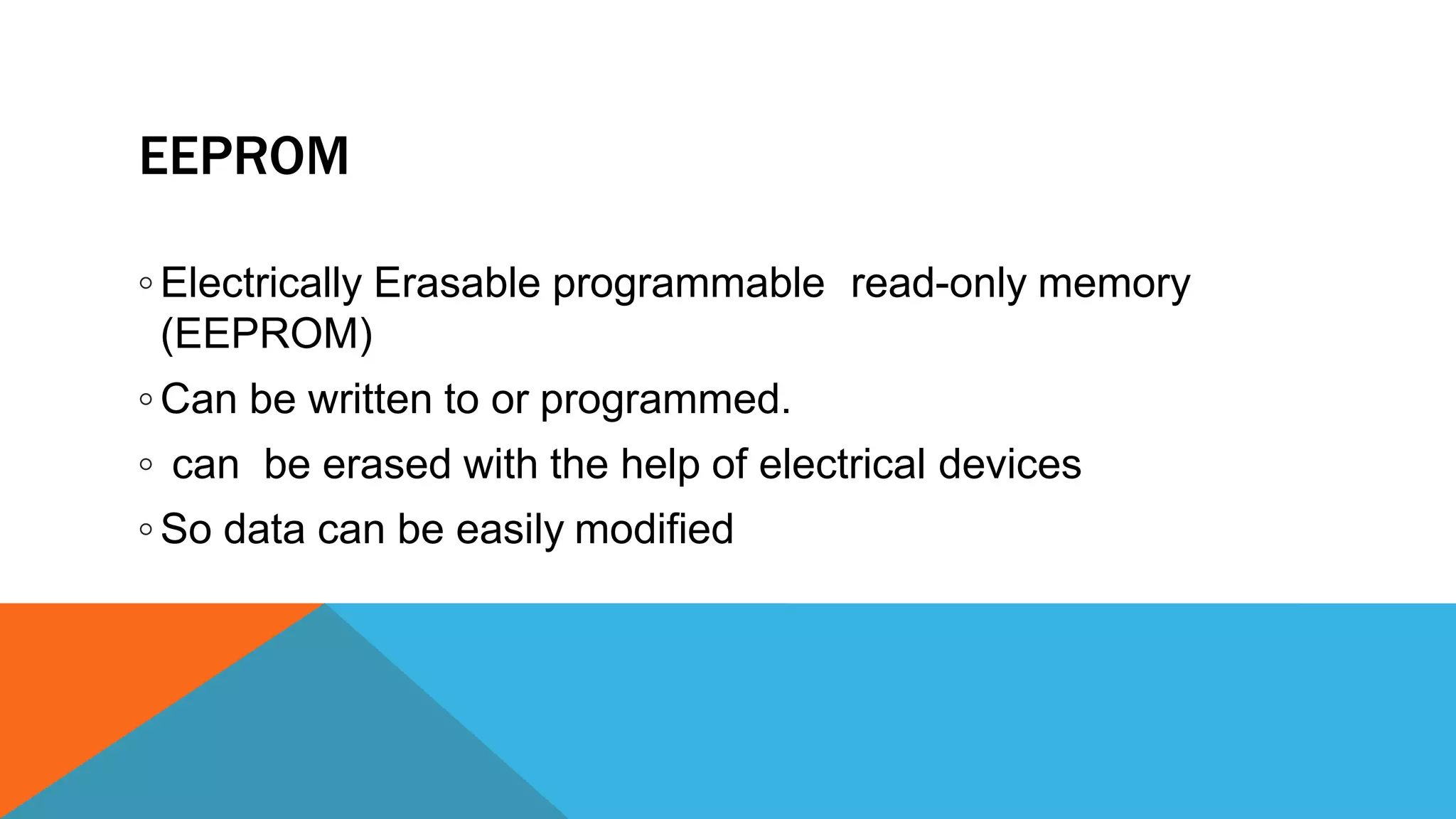 EEPROM

◦ Electrically Erasable programmable read-only memory (EEPROM)

◦ Can be written to or programmed.

◦ can be erased with the help of electrical devices

◦ So data can be easily modified